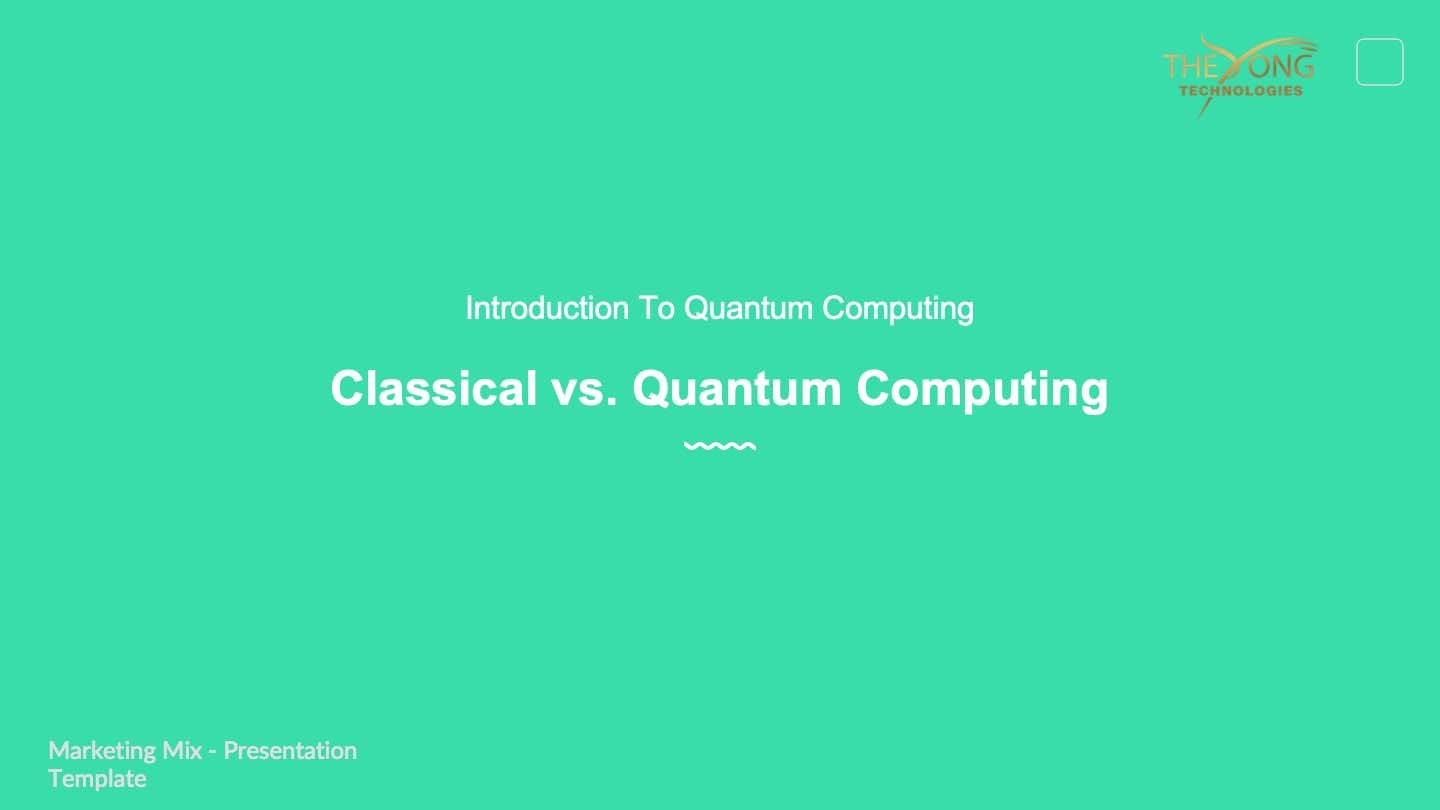 THE YONG
TECHNOLOGIES

Introduction To Quantum Computing

Classical vs. Quantum Computing

Marketing Mix - Presentation Template